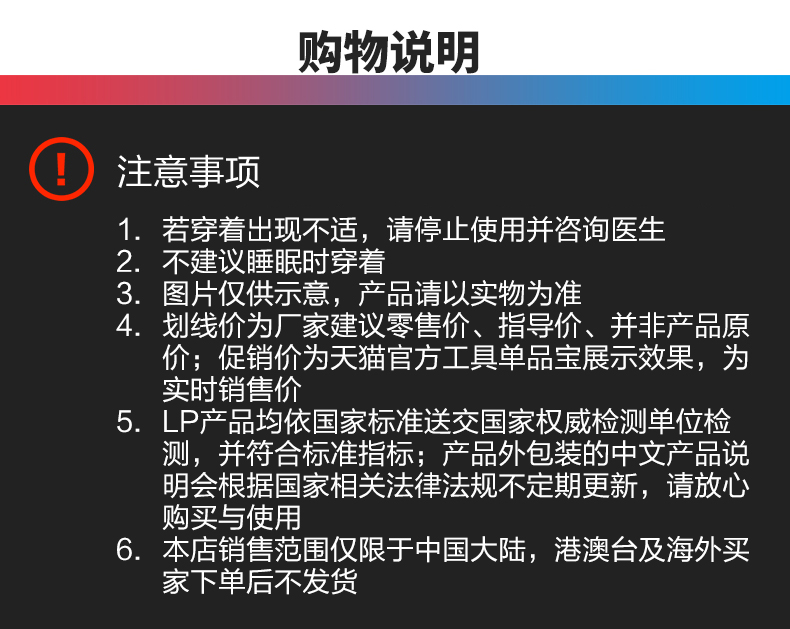 购物说明

!

注意事项

1. 若穿着出现不适，请停止使用并咨询医生
2. 不建议睡眠时穿着
3. 图片仅供示意，产品请以实物为准
4. 划线价为厂家建议零售价、指导价、并非产品原价；促销价为天猫官方工具单品宝展示效果，为实时销售价
5. LP产品均依国家标准送交国家权威检测单位检测，并符合标准指标；产品外包装的中文产品说明会根据国家相关法律法规不定期更新，请放心购买与使用
6. 本店销售范围仅限于中国大陆，港澳台及海外买家下单后不发货